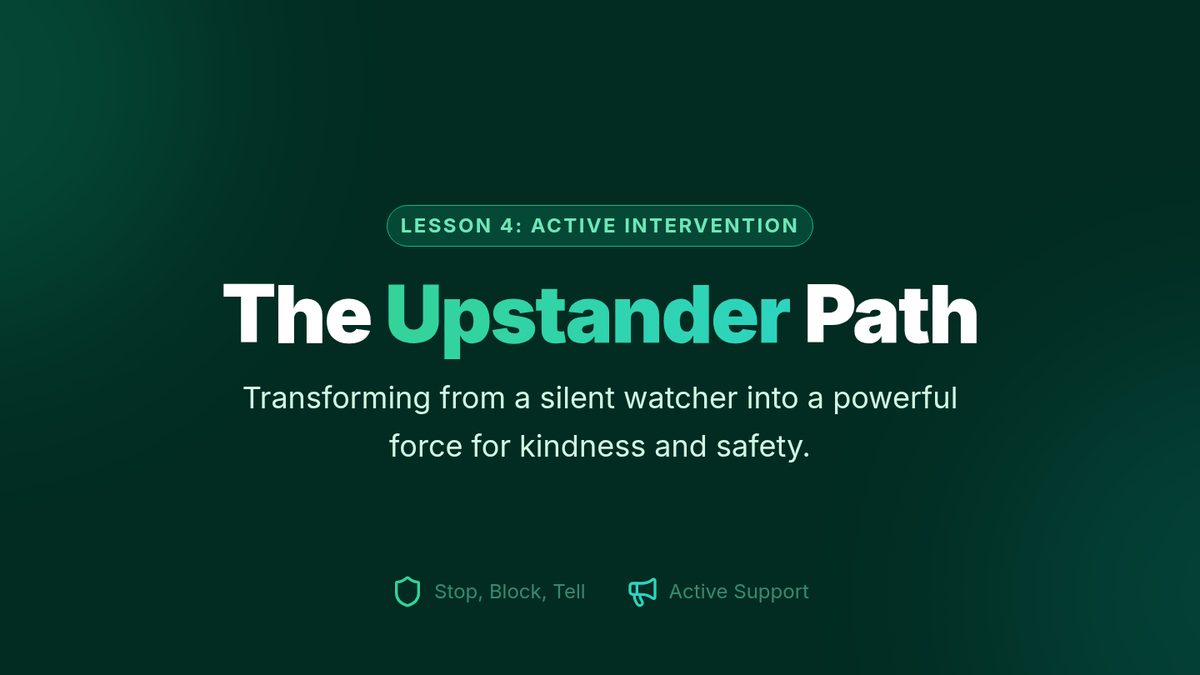 LESSON 4: ACTIVE INTERVENTION

The Upstander Path

Transforming from a silent watcher into a powerful force for kindness and safety.

Stop, Block, Tell

Active Support